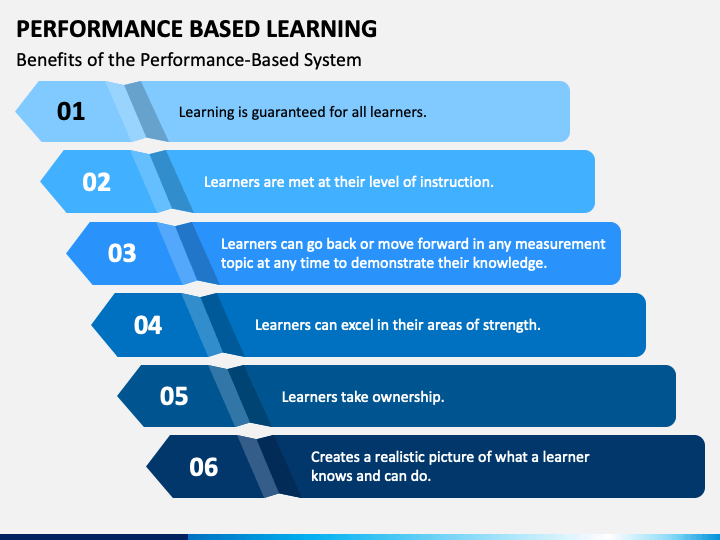 PERFORMANCE BASED LEARNING

Benefits of the Performance-Based System

01 Learning is guaranteed for all learners.

02 Learners are met at their level of instruction.

03 Learners can go back or move forward in any measurement topic at any time to demonstrate their knowledge.

04 Learners can excel in their areas of strength.

05 Learners take ownership.

06 Creates a realistic picture of what a learner knows and can do.